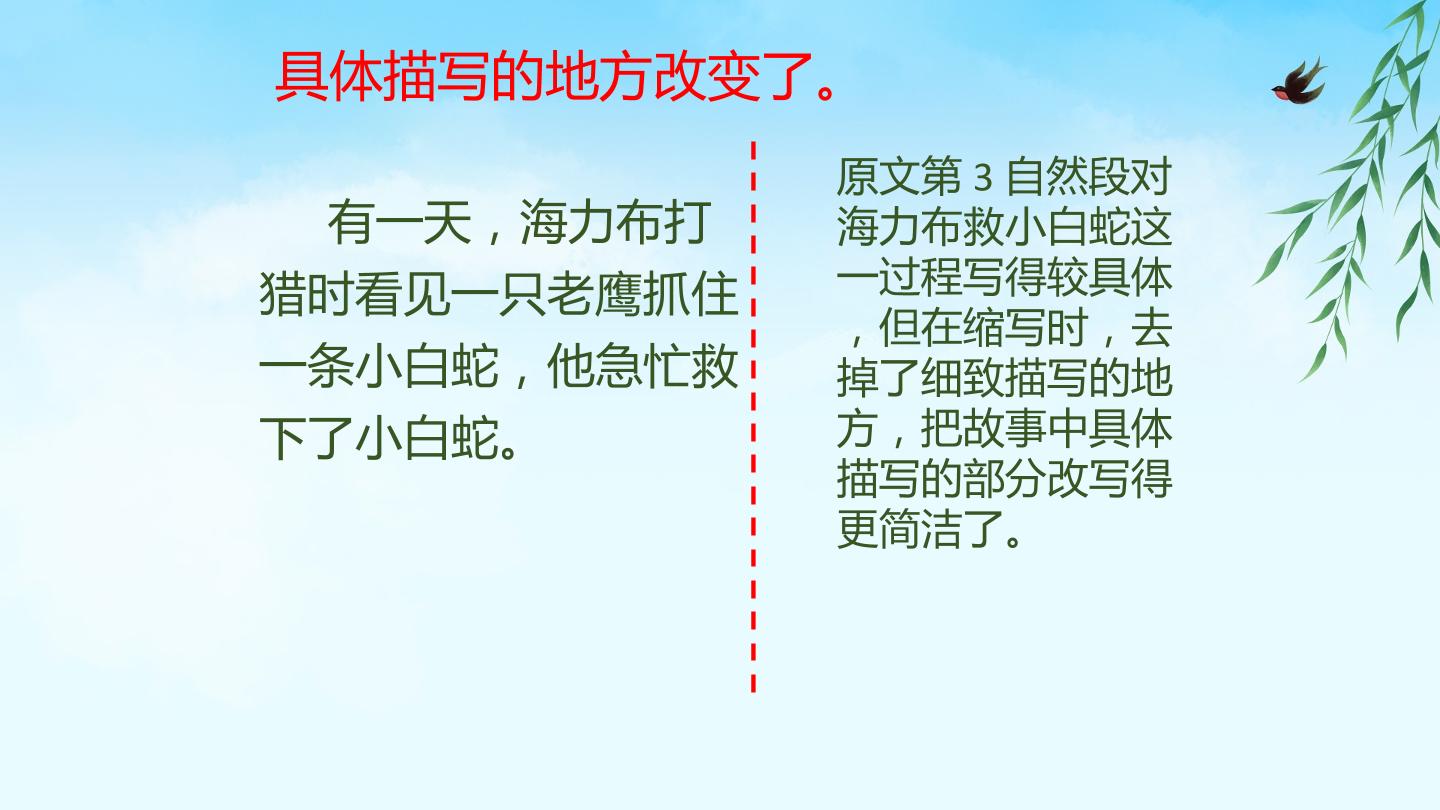 具体描写的地方改变了。

有一天，海力布打猎时看见一只老鹰抓住一条小白蛇，他急忙救下了小白蛇。

原文第3自然段对海力布救小白蛇这一过程写得较具体，但在缩写时，去掉了细致描写的地方，把故事中具体描写的部分改写得更简洁了。